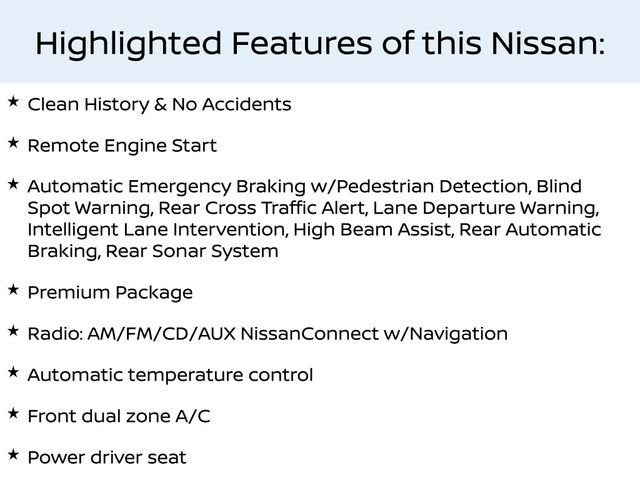 Highlighted Features of this Nissan:

★ Clean History & No Accidents

★ Remote Engine Start

★ Automatic Emergency Braking w/Pedestrian Detection, Blind Spot Warning, Rear Cross Traffic Alert, Lane Departure Warning, Intelligent Lane Intervention, High Beam Assist, Rear Automatic Braking, Rear Sonar System

★ Premium Package

★ Radio: AM/FM/CD/AUX NissanConnect w/Navigation

★ Automatic temperature control

★ Front dual zone A/C

★ Power driver seat